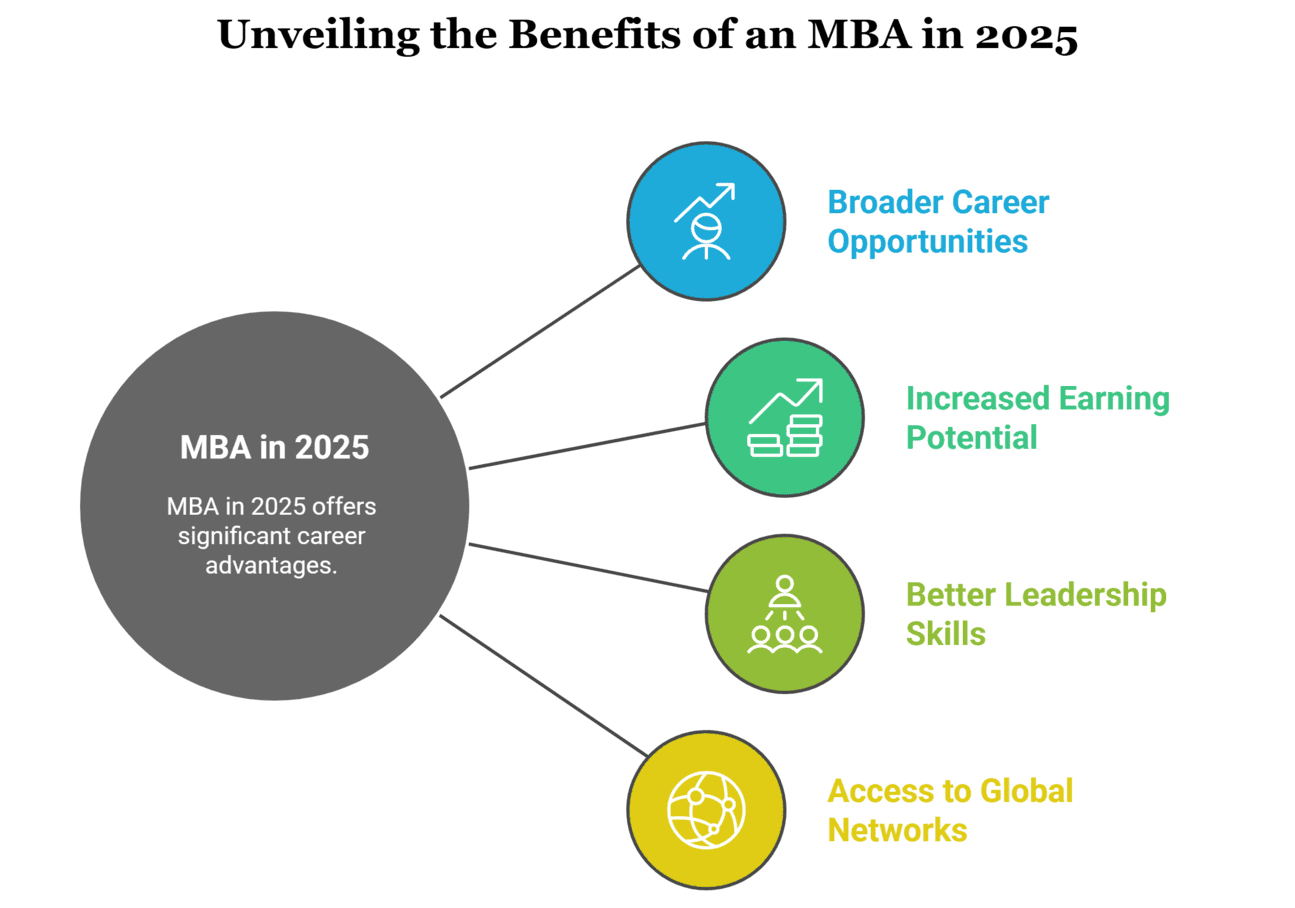 Unveiling the Benefits of an MBA in 2025

MBA in 2025

MBA in 2025 offers significant career advantages.

Broader Career Opportunities

Increased Earning Potential

Better Leadership Skills

Access to Global Networks